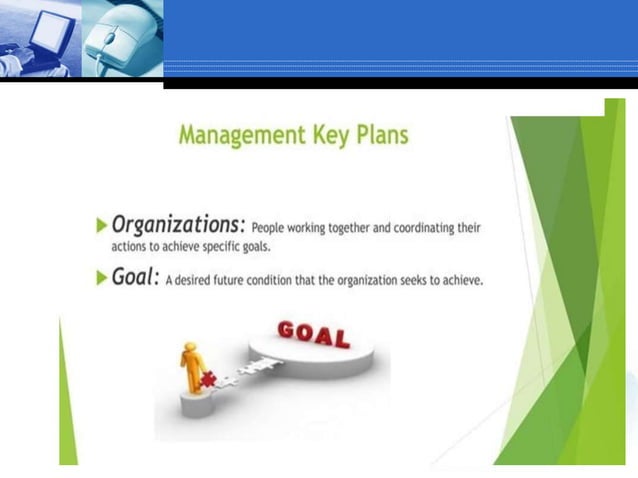 Management Key Plans

Organizations: People working together and coordinating their actions to achieve specific goals.

Goal: A desired future condition that the organization seeks to achieve.

GOAL